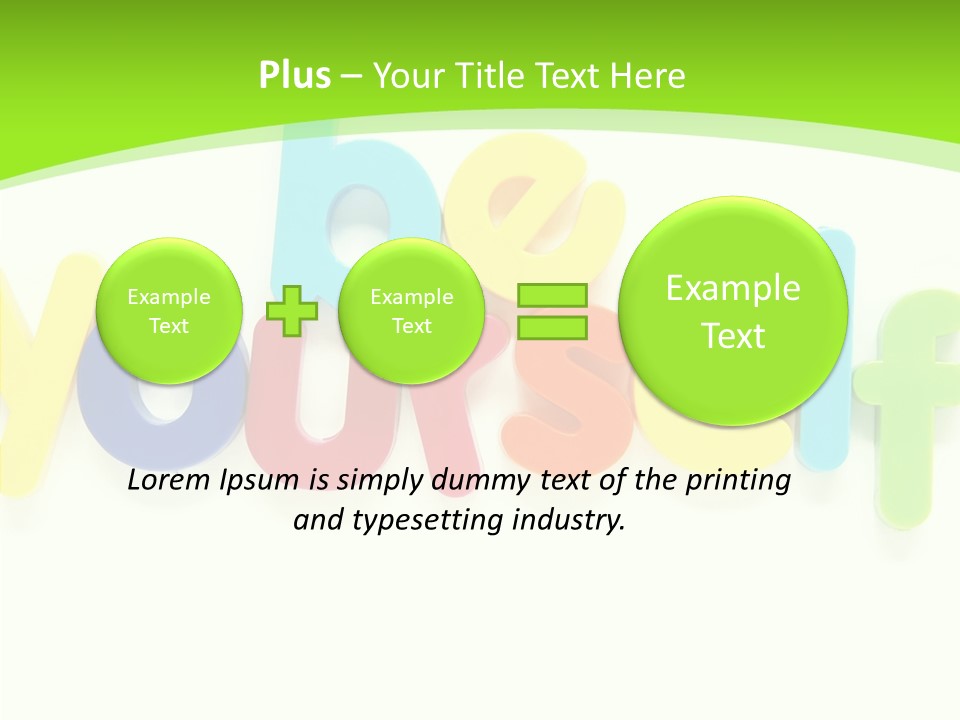 Plus – Your Title Text Here

be yourself

Example Text

Example Text

Example Text

Lorem Ipsum is simply dummy text of the printing and typesetting industry.